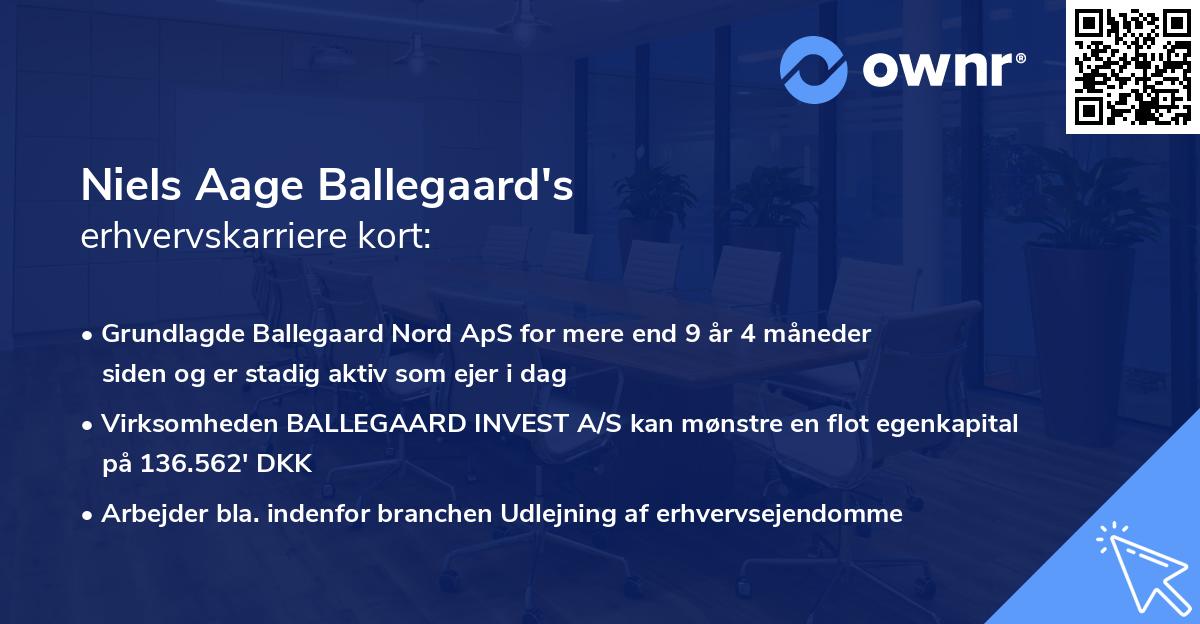 ownr®

Niels Aage Ballegaard's
erhvervskarriere kort:

• Grundlagde Ballegaard Nord ApS for mere end 9 år 4 måneder siden og er stadig aktiv som ejer i dag

• Virksomheden BALLEGAARD INVEST A/S kan mønstre en flot egenkapital på 136.562' DKK

• Arbejder bla. indenfor branchen Udlejning af erhvervsejendomme